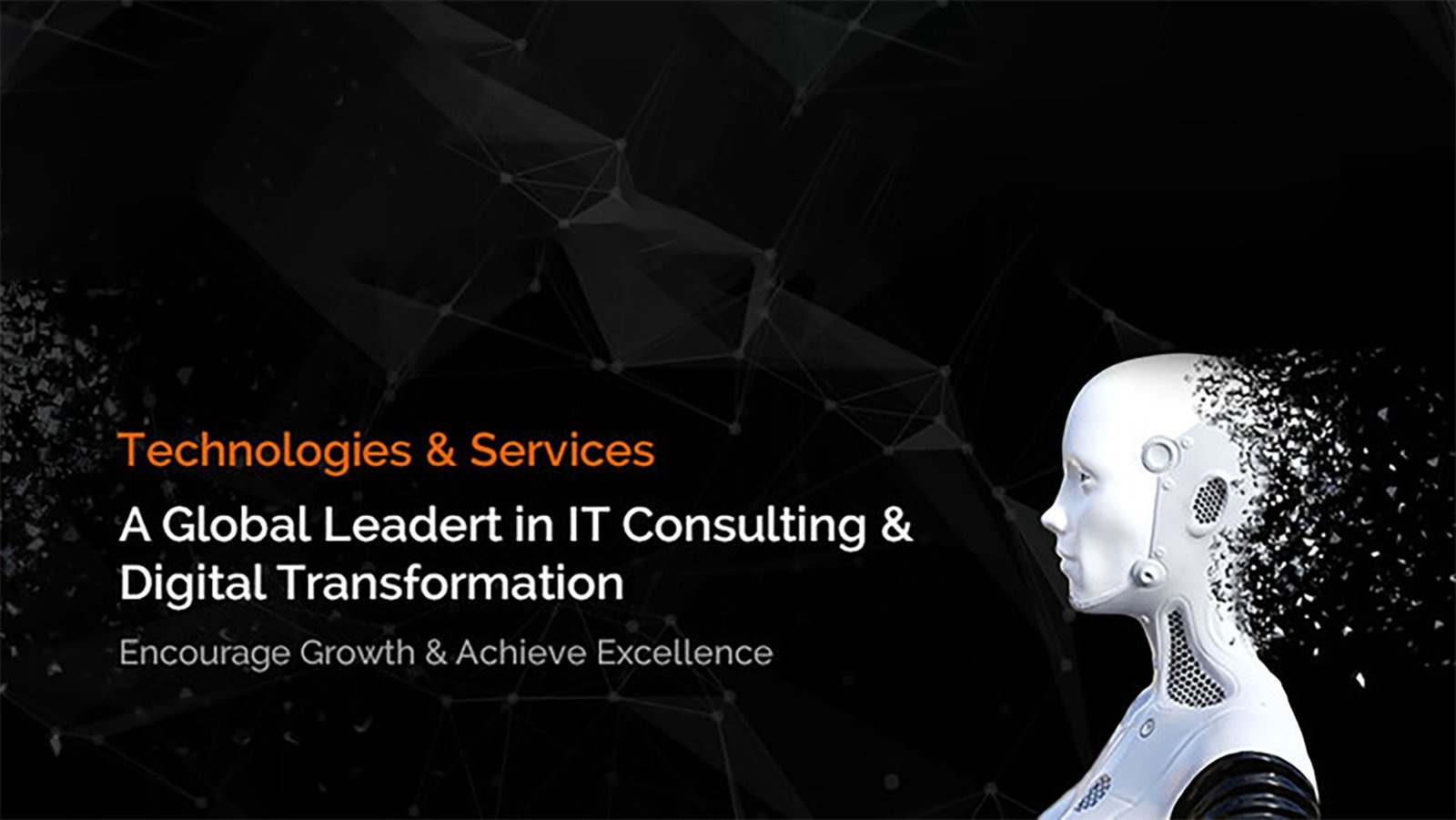 Technologies & Services

A Global Leadert in IT Consulting & Digital Transformation

Encourage Growth & Achieve Excellence